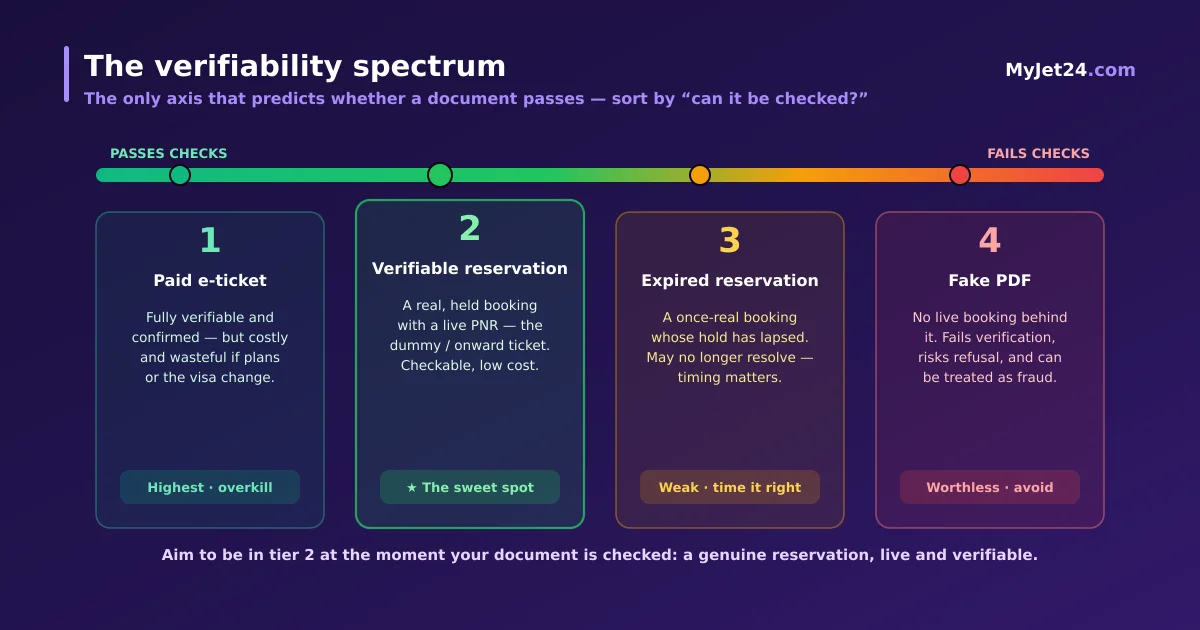 The verifiability spectrum

MyJet24.com

The only axis that predicts whether a document passes — sort by “can it be checked?”

PASSES CHECKS

FAILS CHECKS

1
Paid e-ticket
Fully verifiable and confirmed — but costly and wasteful if plans or the visa change.
Highest · overkill

2
Verifiable reservation
A real, held booking with a live PNR — the dummy / onward ticket. Checkable, low cost.
★ The sweet spot

3
Expired reservation
A once-real booking whose hold has lapsed. May no longer resolve — timing matters.
Weak · time it right

4
Fake PDF
No live booking behind it. Fails verification, risks refusal, and can be treated as fraud.
Worthless · avoid

Aim to be in tier 2 at the moment your document is checked: a genuine reservation, live and verifiable.